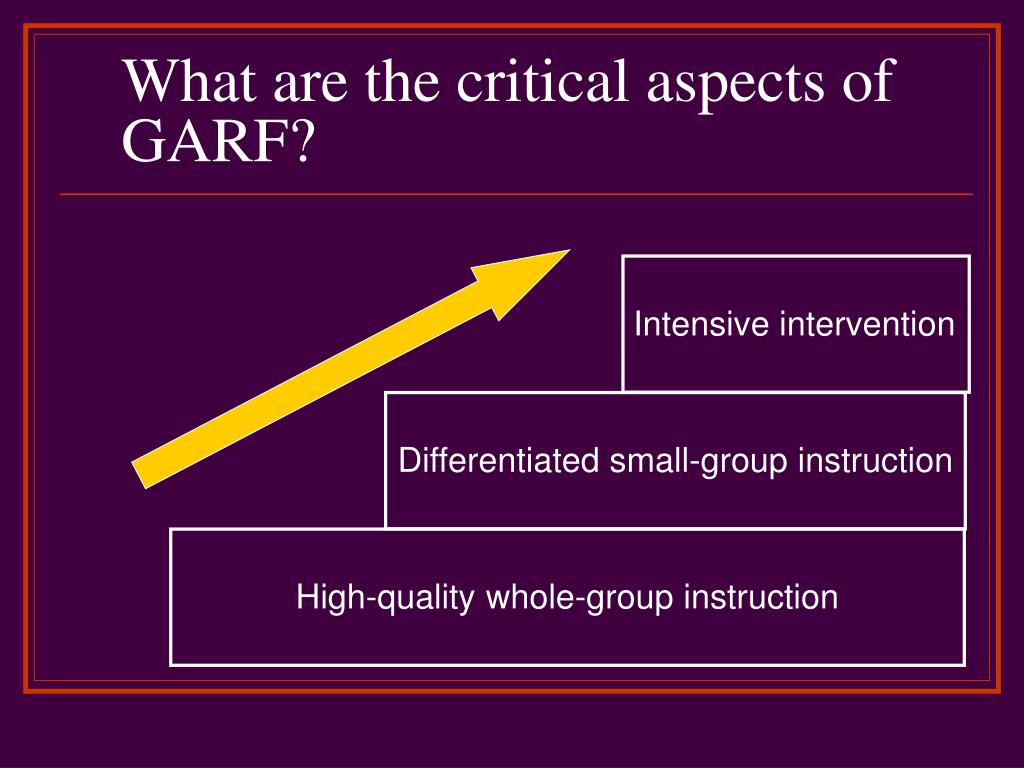 What are the critical aspects of GARF?

Intensive intervention

Differentiated small-group instruction

High-quality whole-group instruction